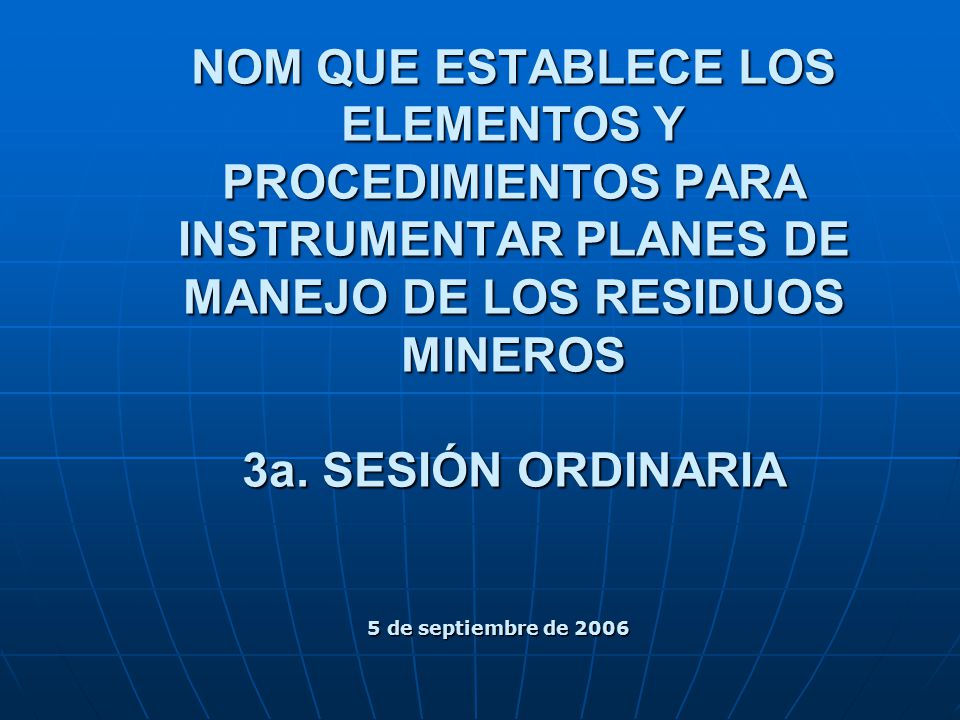 NOM QUE ESTABLECE LOS ELEMENTOS Y PROCEDIMIENTOS PARA INSTRUMENTAR PLANES DE MANEJO DE LOS RESIDUOS MINEROS

3a. SESIÓN ORDINARIA

5 de septiembre de 2006